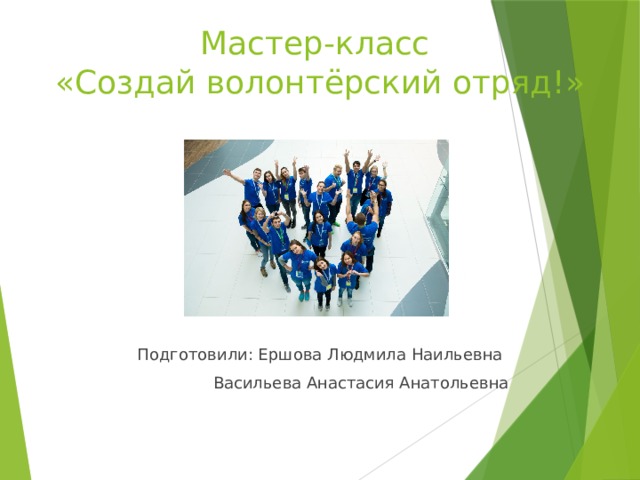 Мастер-класс
«Создай волонтёрский отряд!»

Подготовили: Ершова Людмила Наильевна
Васильева Анастасия Анатольевна